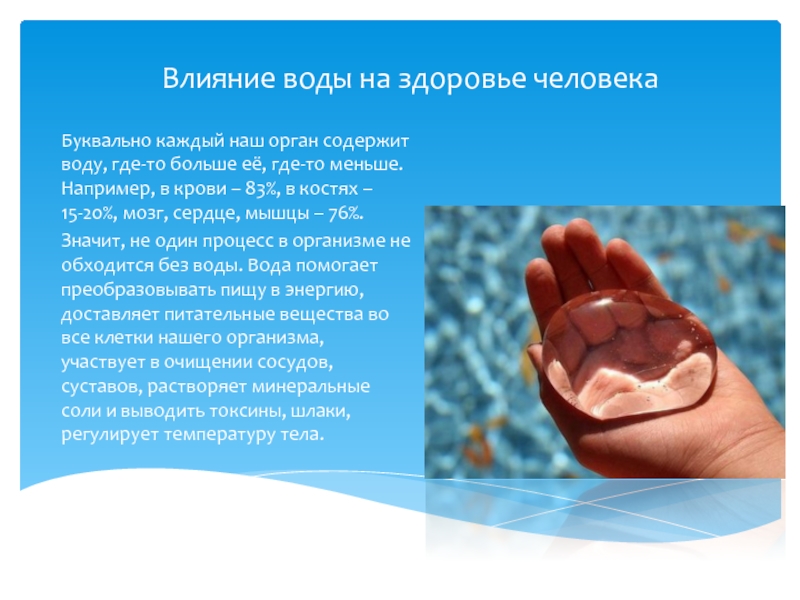 Влияние воды на здоровье человека

Буквально каждый наш орган содержит воду, где-то больше её, где-то меньше. Например, в крови – 83%, в костях – 15-20%, мозг, сердце, мышцы – 76%.

Значит, не один процесс в организме не обходится без воды. Вода помогает преобразовывать пищу в энергию, доставляет питательные вещества во все клетки нашего организма, участвует в очищении сосудов, суставов, растворяет минеральные соли и выводить токсины, шлаки, регулирует температуру тела.